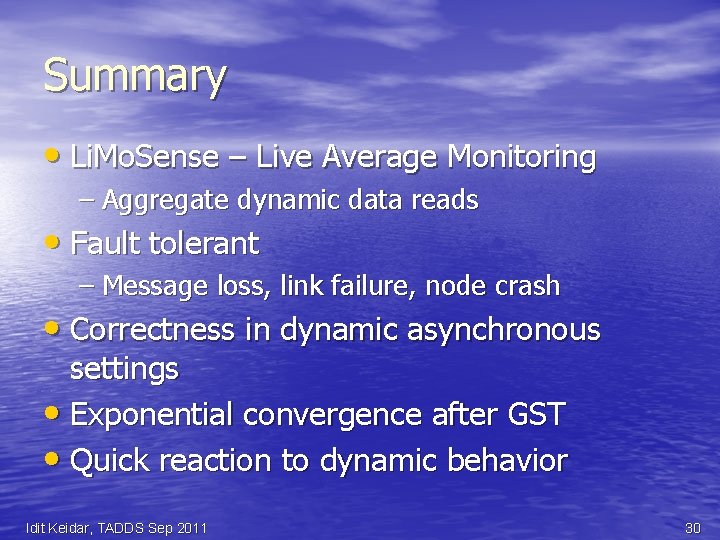 Summary

• LiMoSense – Live Average Monitoring
– Aggregate dynamic data reads
• Fault tolerant
– Message loss, link failure, node crash
• Correctness in dynamic asynchronous settings
• Exponential convergence after GST
• Quick reaction to dynamic behavior

Idit Keidar, TADDS Sep 2011

30